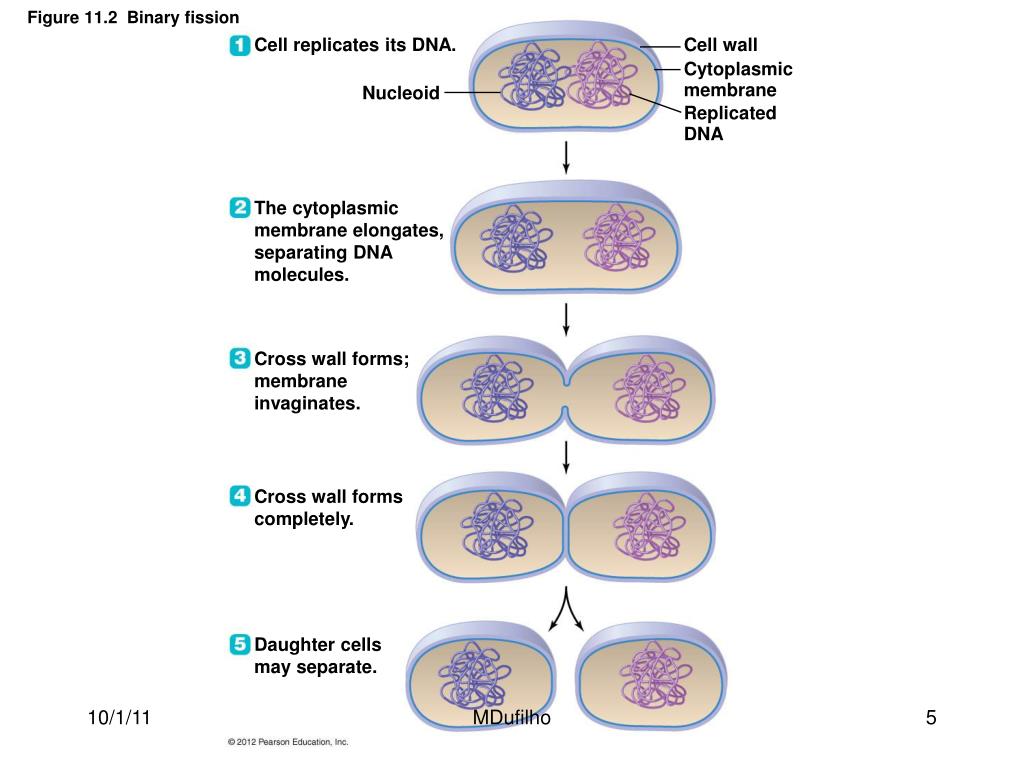 Figure 11.2 Binary fission

1 Cell replicates its DNA.

Nucleoid

Cell wall

Cytoplasmic membrane

Replicated DNA

2 The cytoplasmic membrane elongates, separating DNA molecules.

3 Cross wall forms; membrane invaginates.

4 Cross wall forms completely.

5 Daughter cells may separate.

10/1/11

MDufilho

5

© 2012 Pearson Education, Inc.